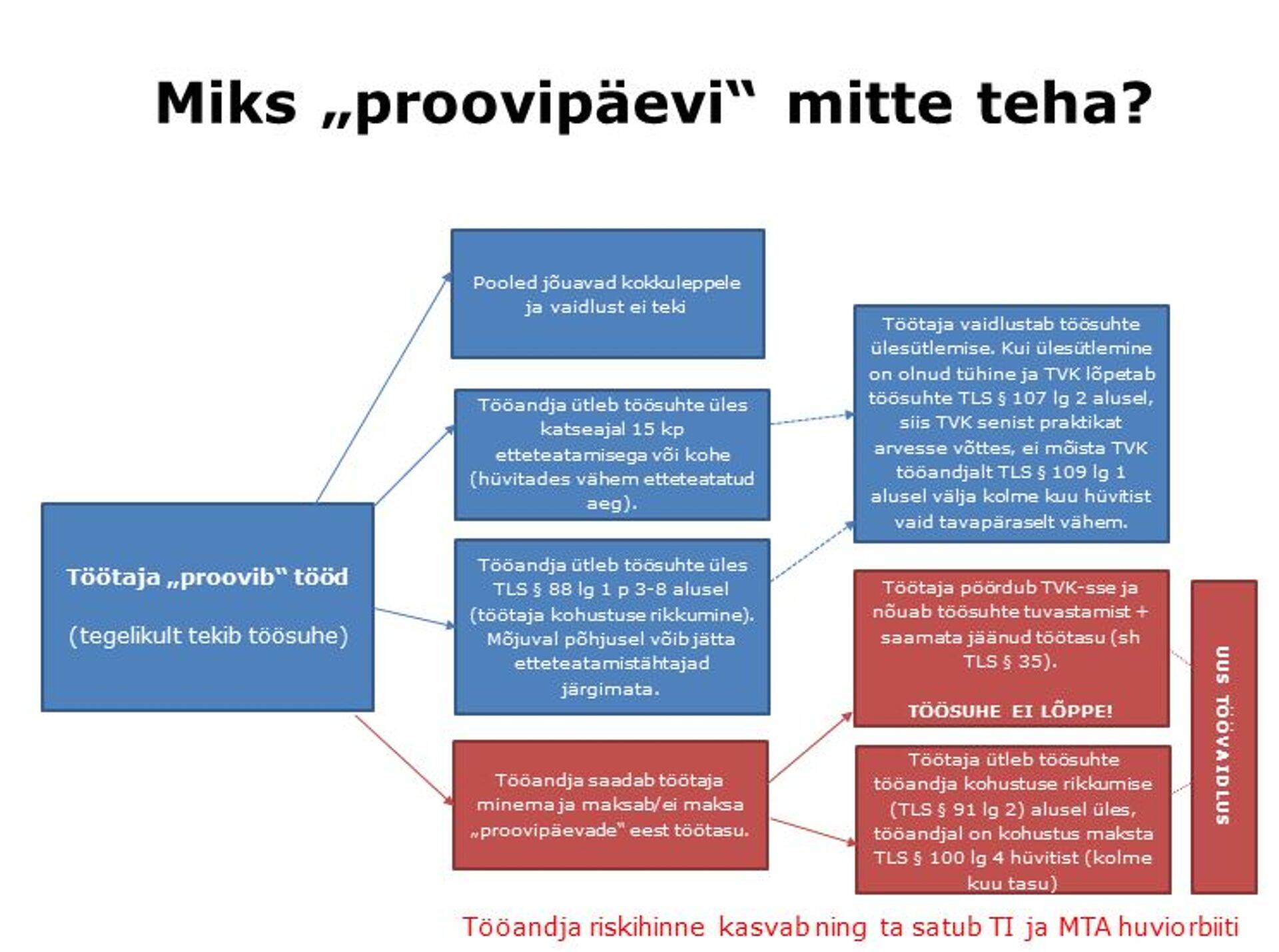 Miks „proovipäevi“ mitte teha?

Töötaja „proovib“ tööd

(tegelikult tekib töösuhe)

Pooled jõuavad kokkuleppele ja vaidlust ei teki

Tööandja ütleb töösuhte üles katseajal 15 kp etteteatamisega või kohe (hüvitades vähem etteteatatud aeg).

Tööandja ütleb töösuhte üles TLS § 88 lg 1 p 3-8 alusel (töötaja kohustuse rikkumine). Mõjuval põhjusel võib jätta etteteatamistähtajad järgimata.

Tööandja saadab töötaja minema ja maksab/ei maksa „proovipäevade“ eest töötasu.

Töötaja vaidlustab töösuhte ülesütlemise. Kui ülesütlemine on olnud tühine ja TVK lõpetab töösuhte TLS § 107 lg 2 alusel, siis TVK senist praktikat arvesse võttes, ei mõista TVK tööandjalt TLS § 109 lg 1 alusel välja kolme kuu hüvitist vaid tavapäraselt vähem.

Töötaja pöördub TVK-sse ja nõuab töösuhte tuvastamist + saamata jäänud töötasu (sh TLS § 35).

TÖÖSUHE EI LÕPPE!

Töötaja ütleb töösuhte tööandja kohustuse rikkumise (TLS § 91 lg 2) alusel üles, tööandjal on kohustus maksta TLS § 100 lg 4 hüvitist (kolme kuu tasu)

UUS TÖÖVAIDLUS

Tööandja riskihinne kasvab ning ta satub TI ja MTA huviorbiiti